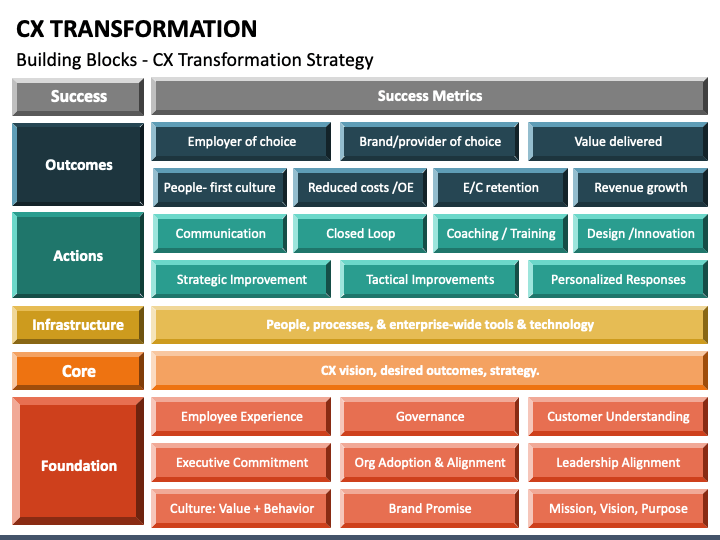 CX TRANSFORMATION

Building Blocks - CX Transformation Strategy

Success

Success Metrics

Outcomes

Employer of choice

Brand/provider of choice

Value delivered

People- first culture

Reduced costs /OE

E/C retention

Revenue growth

Actions

Communication

Closed Loop

Coaching / Training

Design /Innovation

Strategic Improvement

Tactical Improvements

Personalized Responses

Infrastructure

People, processes, & enterprise-wide tools & technology

Core

CX vision, desired outcomes, strategy.

Foundation

Employee Experience

Governance

Customer Understanding

Executive Commitment

Org Adoption & Alignment

Leadership Alignment

Culture: Value + Behavior

Brand Promise

Mission, Vision, Purpose